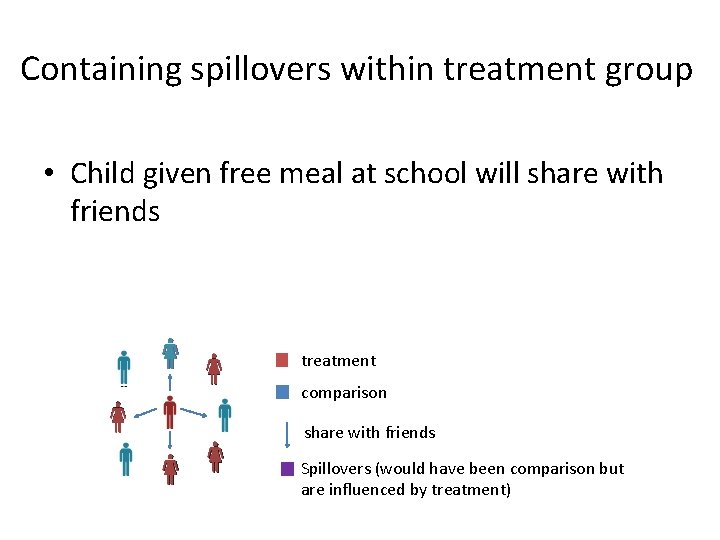 Containing spillovers within treatment group

• Child given free meal at school will share with friends

treatment

comparison

share with friends

Spillovers (would have been comparison but are influenced by treatment)